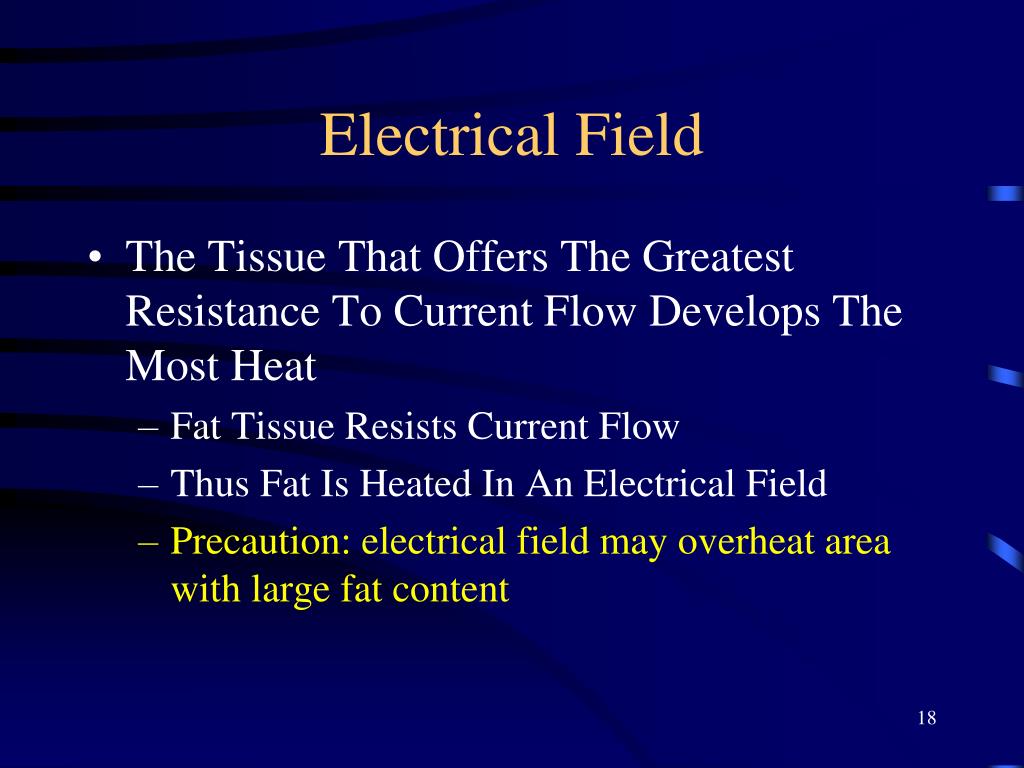 Electrical Field

• The Tissue That Offers The Greatest Resistance To Current Flow Develops The Most Heat
– Fat Tissue Resists Current Flow
– Thus Fat Is Heated In An Electrical Field
– Precaution: electrical field may overheat area with large fat content

18